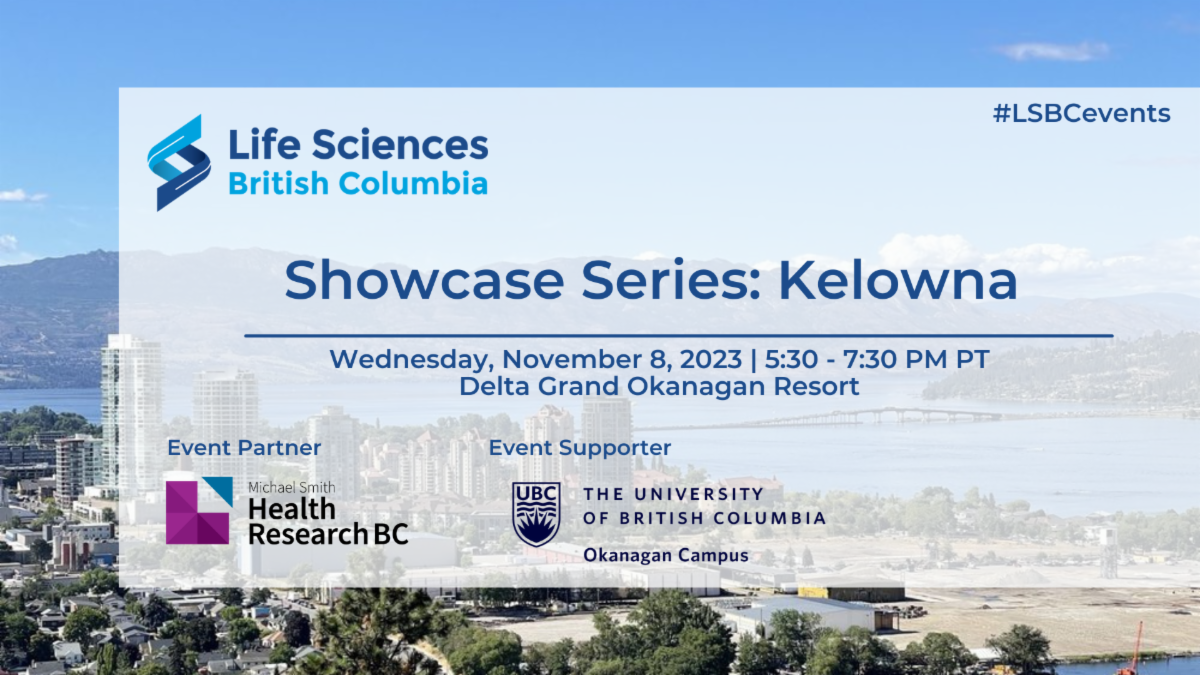 Life Sciences
British Columbia

#LSBCevents

Showcase Series: Kelowna

Wednesday, November 8, 2023 | 5:30 - 7:30 PM PT
Delta Grand Okanagan Resort

Event Partner

Michael Smith
Health Research BC

Event Supporter

UBC
THE UNIVERSITY OF BRITISH COLUMBIA
Okanagan Campus